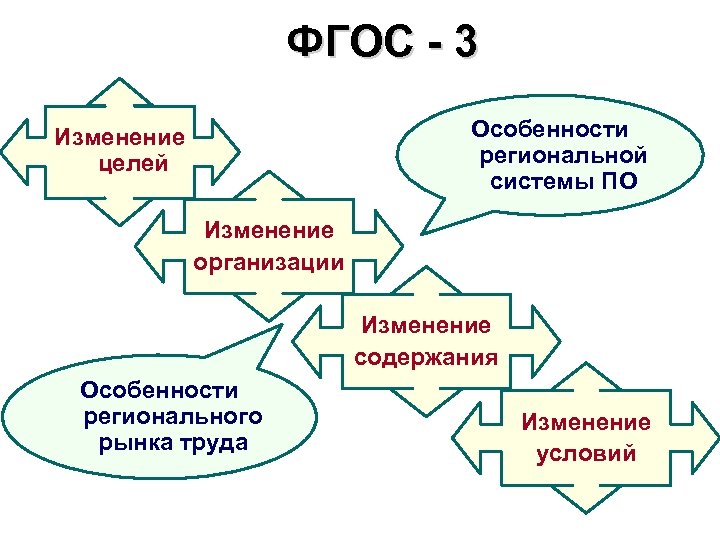 ФГОС - 3

Изменение целей

Особенности региональной системы ПО

Изменение организации

Изменение содержания

Особенности регионального рынка труда

Изменение условий